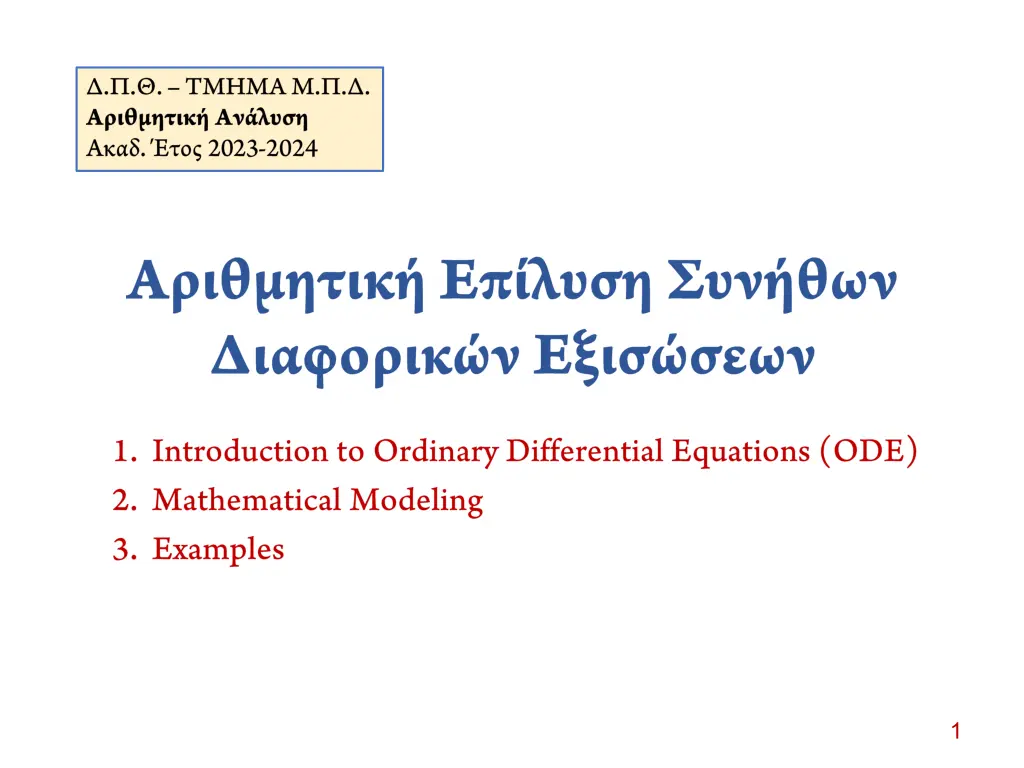 Δ.Π.Θ. – ΤΜΗΜΑ Μ.Π.Δ.
Αριθμητική Ανάλυση
Ακαδ. Έτος 2023-2024

Αριθμητική Επίλυση Συνήθων Διαφορικών Εξισώσεων

1. Introduction to Ordinary Differential Equations (ODE)
2. Mathematical Modeling
3. Examples

1